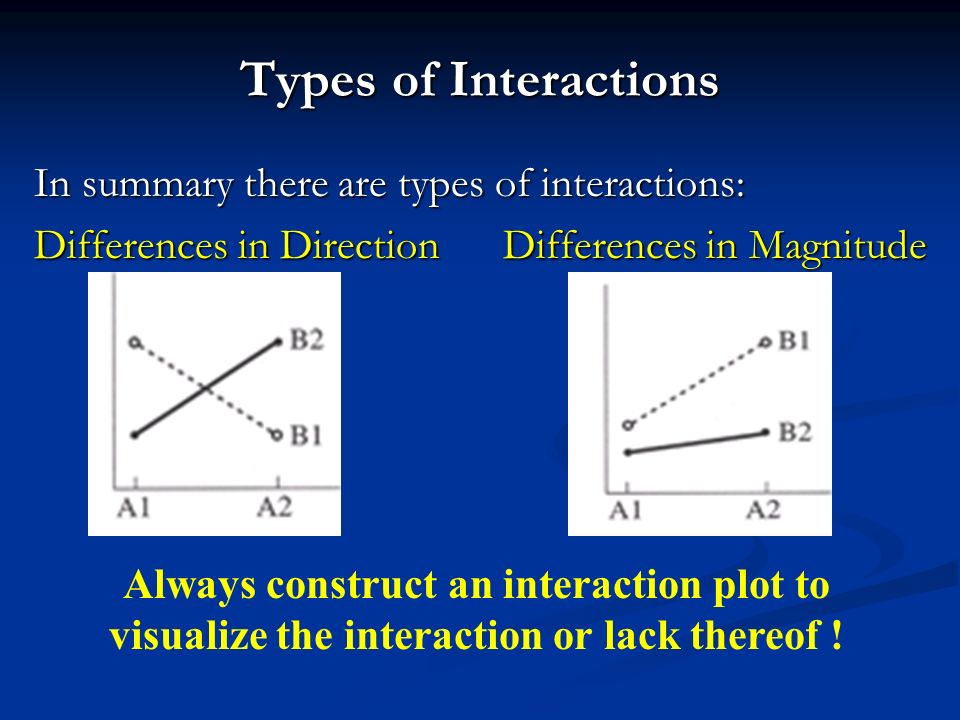 Types of Interactions

In summary there are types of interactions:

Differences in Direction

B2
B1
A1
A2

Differences in Magnitude

B1
B2
A1
A2

Always construct an interaction plot to visualize the interaction or lack thereof !